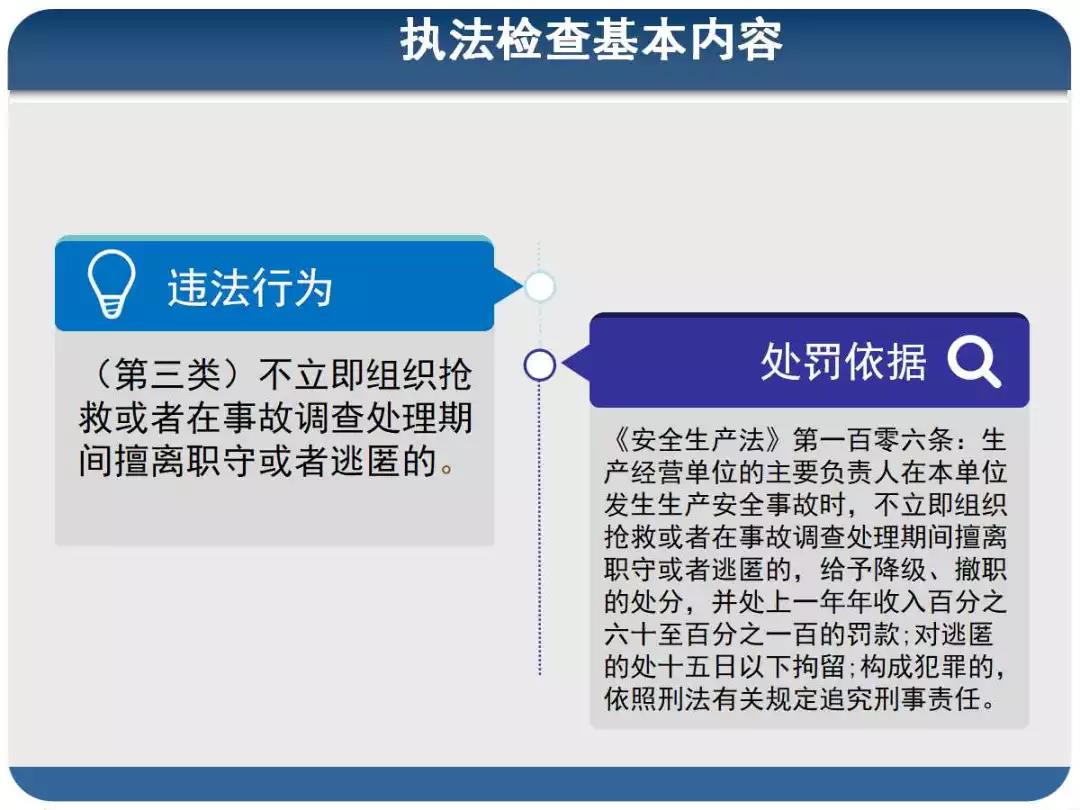 执法检查基本内容

违法行为

（第三类）不立即组织抢救或者在事故调查处理期间擅离职守或者逃匿的。

处罚依据

《安全生产法》第一百零六条：生产经营单位的主要负责人在本单位发生生产安全事故时，不立即组织抢救或者在事故调查处理期间擅离职守或者逃匿的，给予降级、撤职的处分，并处上一年年收入百分之六十至百分之一百的罚款；对逃匿的处十五日以下拘留；构成犯罪的，依照刑法有关规定追究刑事责任。